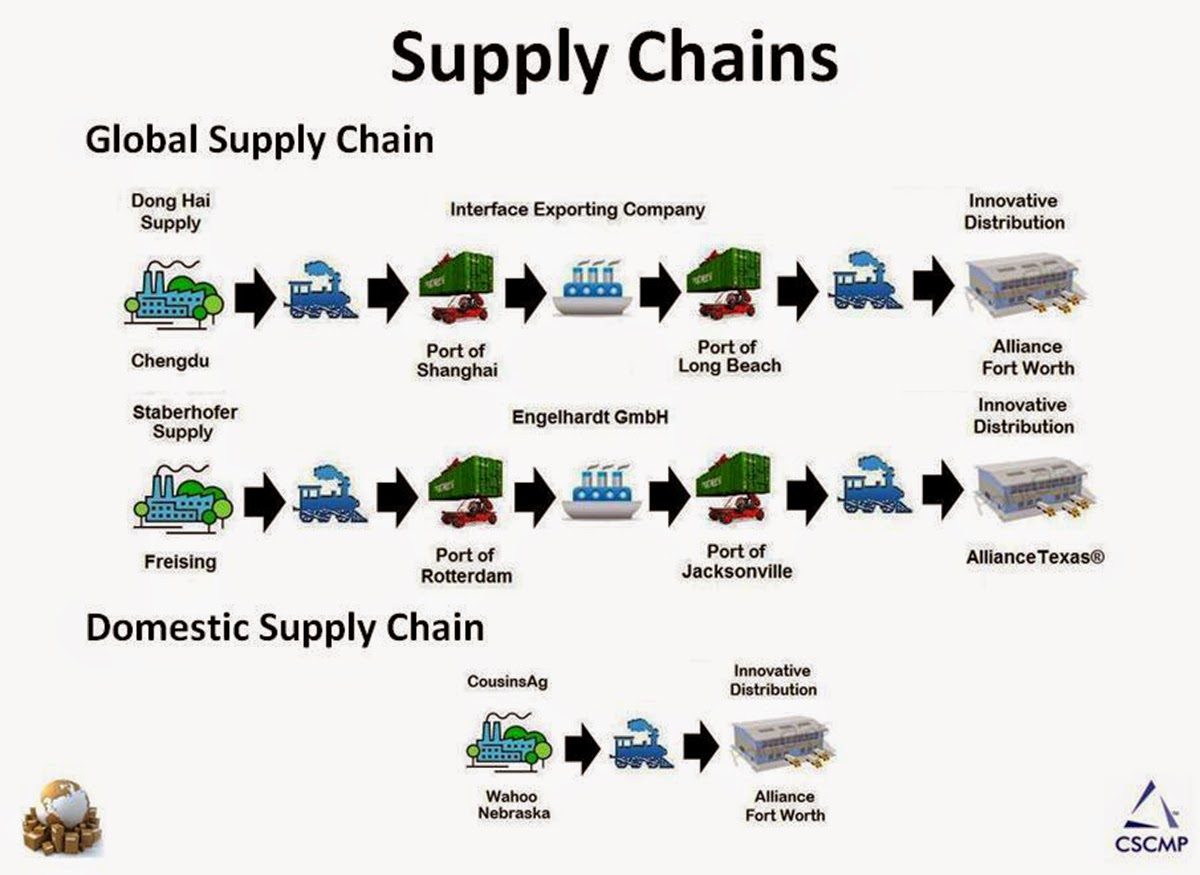 Supply Chains

Global Supply Chain

Dong Hai Supply

Interface Exporting Company

Innovative Distribution

Chengdu

Port of Shanghai

Port of Long Beach

Alliance Fort Worth

Staberhofer Supply

Engelhardt GmbH

Innovative Distribution

Freising

Port of Rotterdam

Port of Jacksonville

AllianceTexas®

Domestic Supply Chain

CousinsAg

Innovative Distribution

Wahoo Nebraska

Alliance Fort Worth

CSCMP